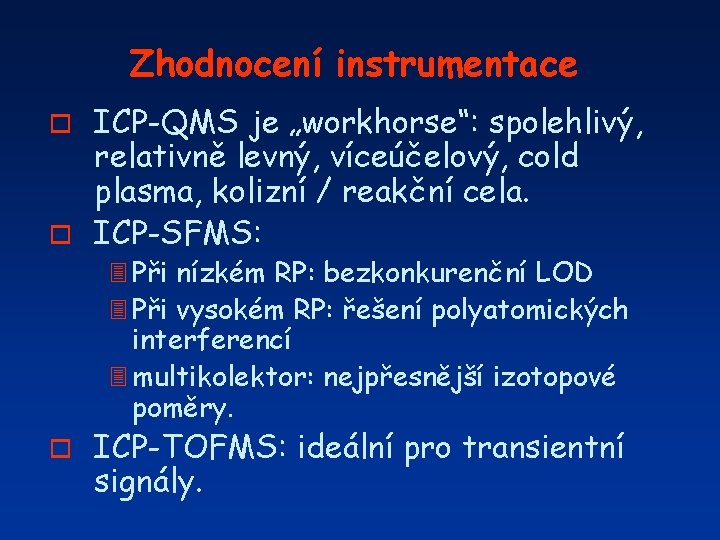 Zhodnocení instrumentace

ICP-QMS je „workhorse“: spolehlivý, relativně levný, víceúčelový, cold plasma, kolizní / reakční cela.

ICP-SFMS:

Při nízkém RP: bezkonkurenční LOD

Při vysokém RP: řešení polyatomických interferencí

multikolektor: nejpřesnější izotopové poměry.

ICP-TOFMS: ideální pro transientní signály.